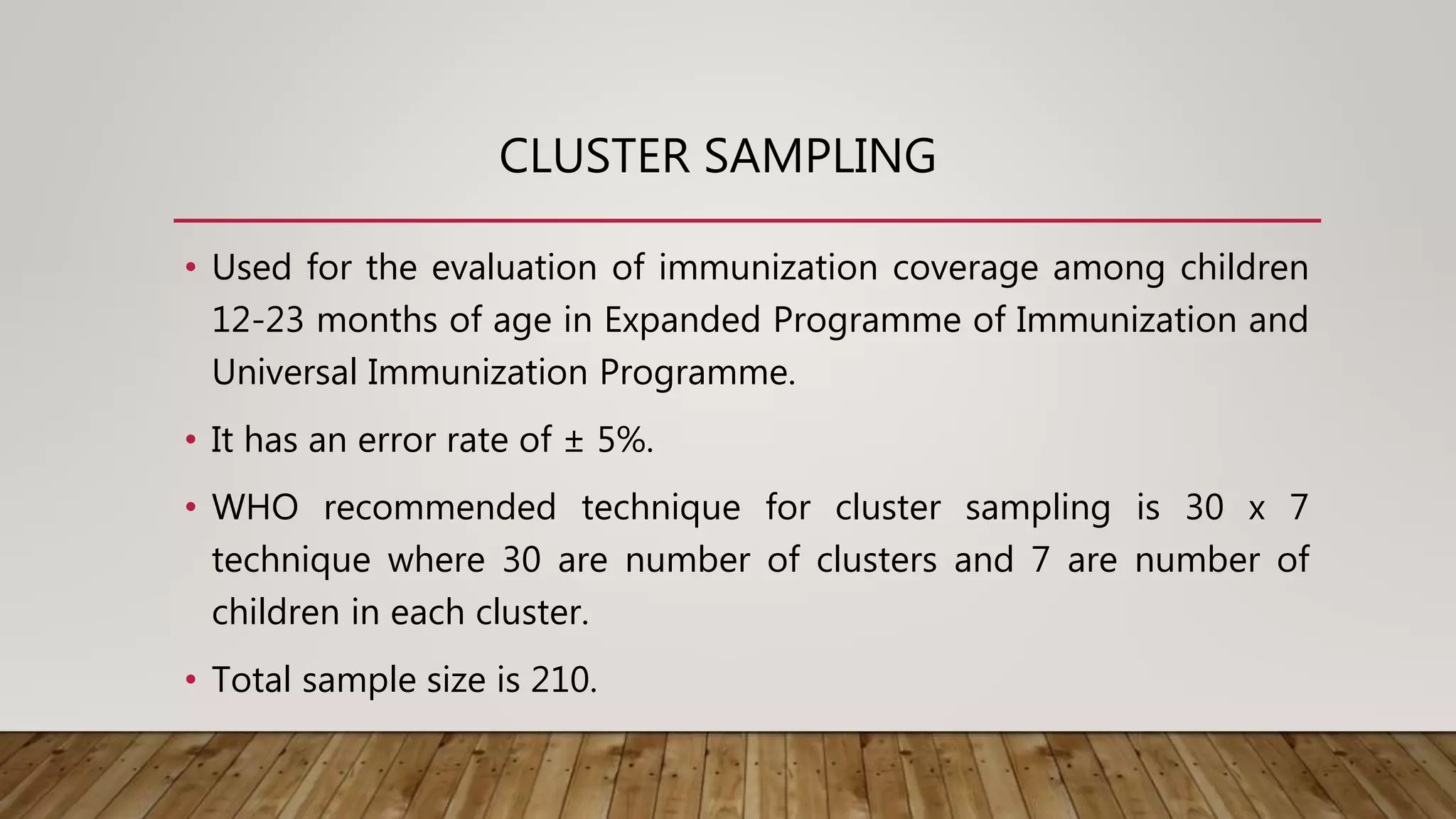 CLUSTER SAMPLING

• Used for the evaluation of immunization coverage among children 12-23 months of age in Expanded Programme of Immunization and Universal Immunization Programme.

• It has an error rate of ± 5%.

• WHO recommended technique for cluster sampling is 30 x 7 technique where 30 are number of clusters and 7 are number of children in each cluster.

• Total sample size is 210.